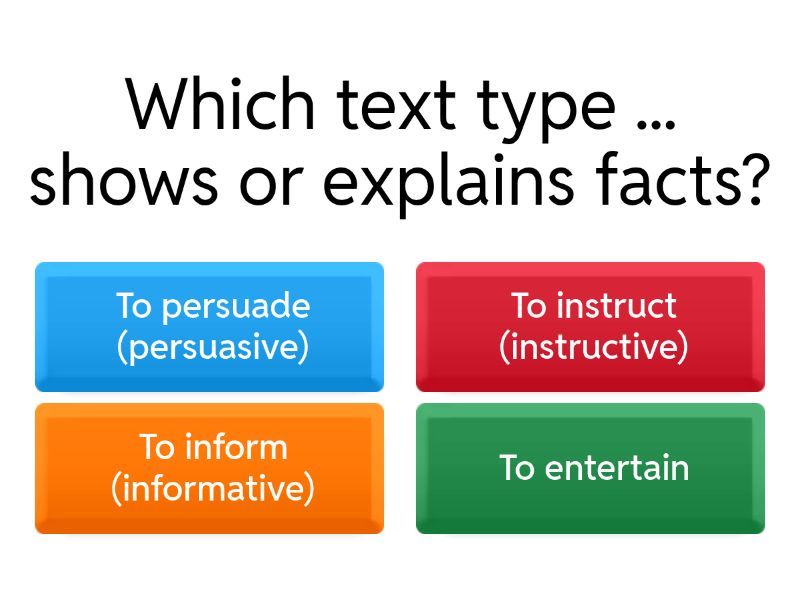 Which text type ...
shows or explains facts?

To persuade
(persuasive)

To instruct
(instructive)

To inform
(informative)

To entertain